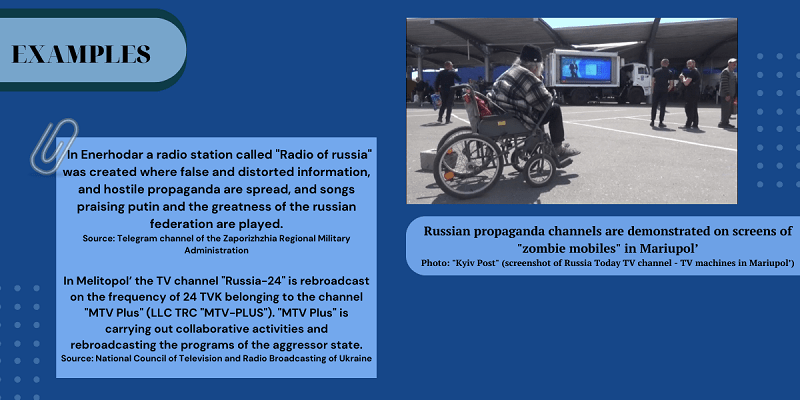 EXAMPLES

In Enerhodar a radio station called "Radio of russia" was created where false and distorted information, and hostile propaganda are spread, and songs praising putin and the greatness of the russian federation are played.
Source: Telegram channel of the Zaporizhzhia Regional Military Administration

In Melitopol' the TV channel "Russia-24" is rebroadcast on the frequency of 24 TVK belonging to the channel "MTV Plus" (LLC TRC "MTV-PLUS"). "MTV Plus" is carrying out collaborative activities and rebroadcasting the programs of the aggressor state.
Source: National Council of Television and Radio Broadcasting of Ukraine

Russian propaganda channels are demonstrated on screens of "zombie mobiles" in Mariupol'
Photo: "Kyiv Post" (screenshot of Russia Today TV channel - TV machines in Mariupol')